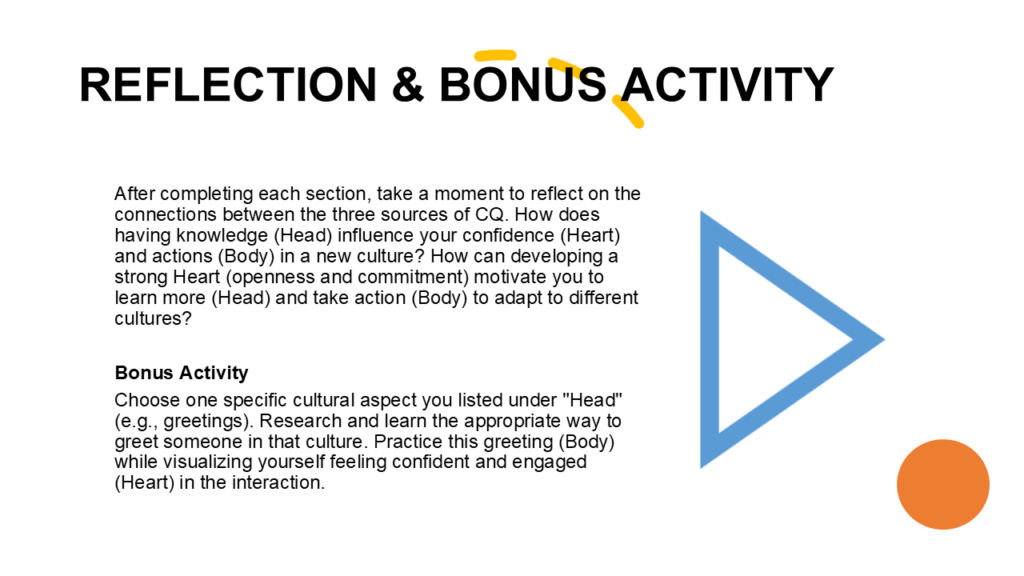 REFLECTION & BONUS ACTIVITY

After completing each section, take a moment to reflect on the connections between the three sources of CQ. How does having knowledge (Head) influence your confidence (Heart) and actions (Body) in a new culture? How can developing a strong Heart (openness and commitment) motivate you to learn more (Head) and take action (Body) to adapt to different cultures?

Bonus Activity

Choose one specific cultural aspect you listed under "Head" (e.g., greetings). Research and learn the appropriate way to greet someone in that culture. Practice this greeting (Body) while visualizing yourself feeling confident and engaged (Heart) in the interaction.